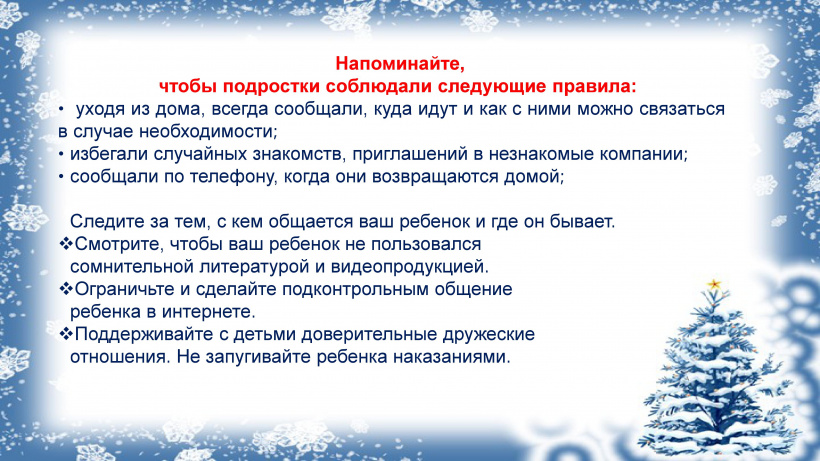 Напоминайте,
чтобы подростки соблюдали следующие правила:

• уходя из дома, всегда сообщали, куда идут и как с ними можно связаться в случае необходимости;
• избегали случайных знакомств, приглашений в незнакомые компании;
• сообщали по телефону, когда они возвращаются домой;

Следите за тем, с кем общается ваш ребенок и где он бывает.
❖Смотрите, чтобы ваш ребенок не пользовался сомнительной литературой и видеопродукцией.
❖Ограничьте и сделайте подконтрольным общение ребенка в интернете.
❖Поддерживайте с детьми доверительные дружеские отношения. Не запугивайте ребенка наказаниями.